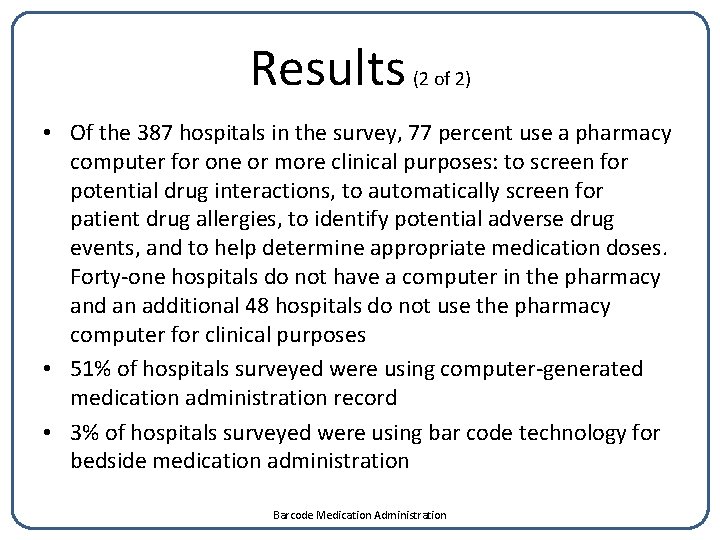 Results (2 of 2)

• Of the 387 hospitals in the survey, 77 percent use a pharmacy computer for one or more clinical purposes: to screen for potential drug interactions, to automatically screen for patient drug allergies, to identify potential adverse drug events, and to help determine appropriate medication doses. Forty-one hospitals do not have a computer in the pharmacy and an additional 48 hospitals do not use the pharmacy computer for clinical purposes

• 51% of hospitals surveyed were using computer-generated medication administration record

• 3% of hospitals surveyed were using bar code technology for bedside medication administration

Barcode Medication Administration